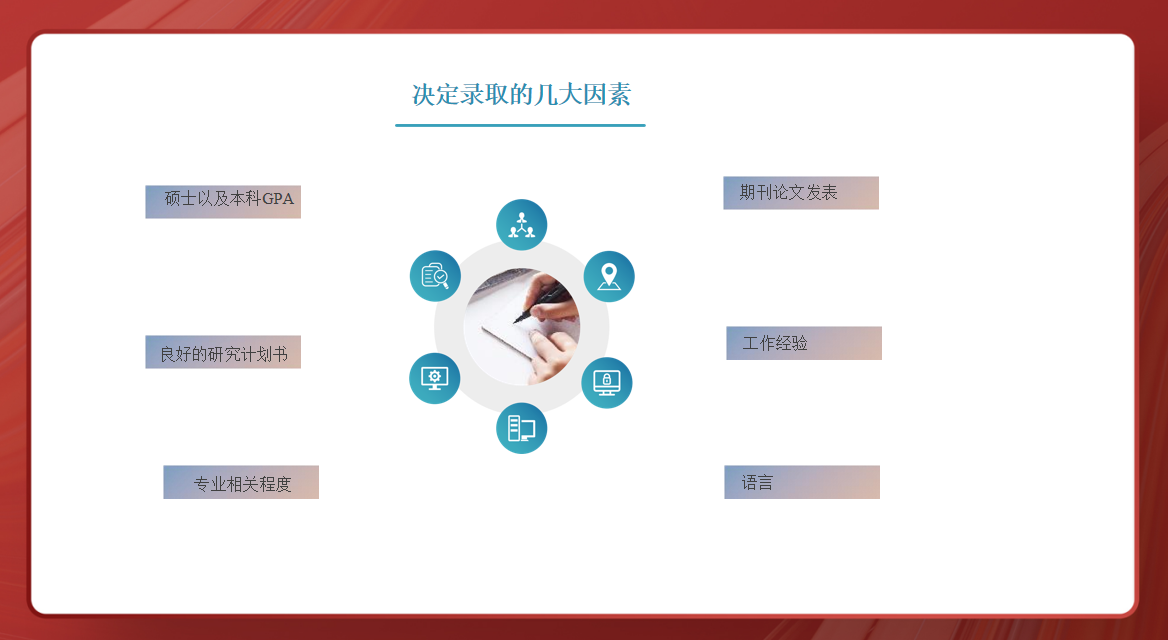 决定录取的几大因素

硕士以及本科GPA

良好的研究计划书

专业相关程度

期刊论文发表

工作经验

语言